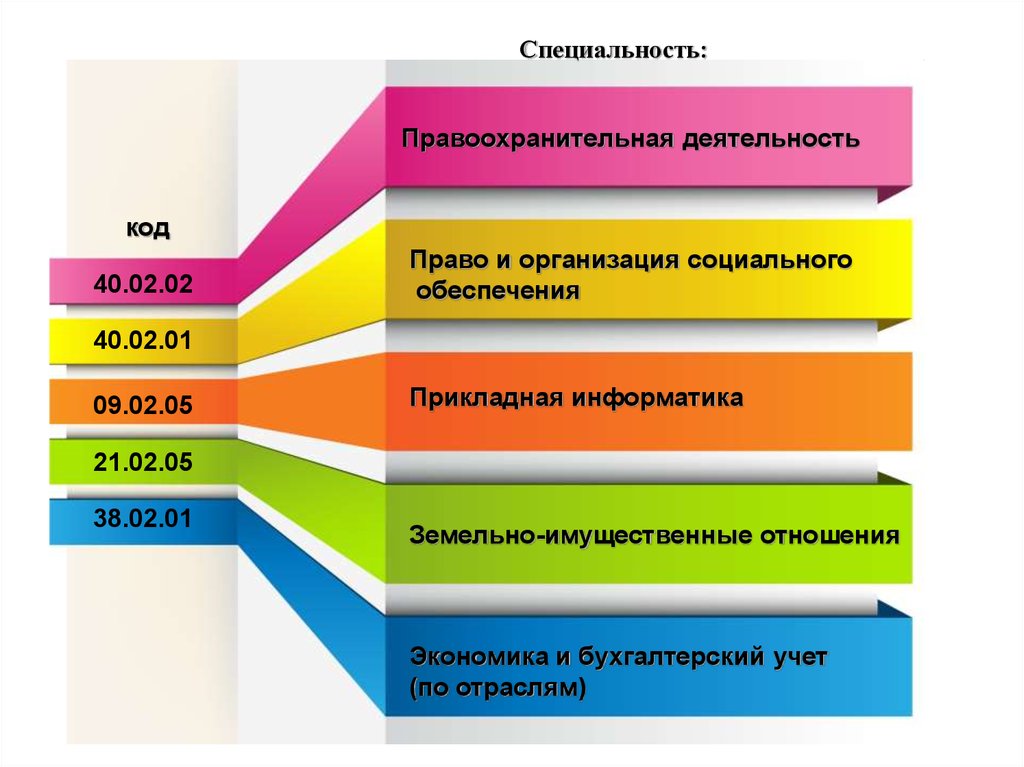 Специальность:

код

40.02.02

40.02.01

09.02.05

21.02.05

38.02.01

Правоохранительная деятельность

Право и организация социального обеспечения

Прикладная информатика

Земельно-имущественные отношения

Экономика и бухгалтерский учет (по отраслям)